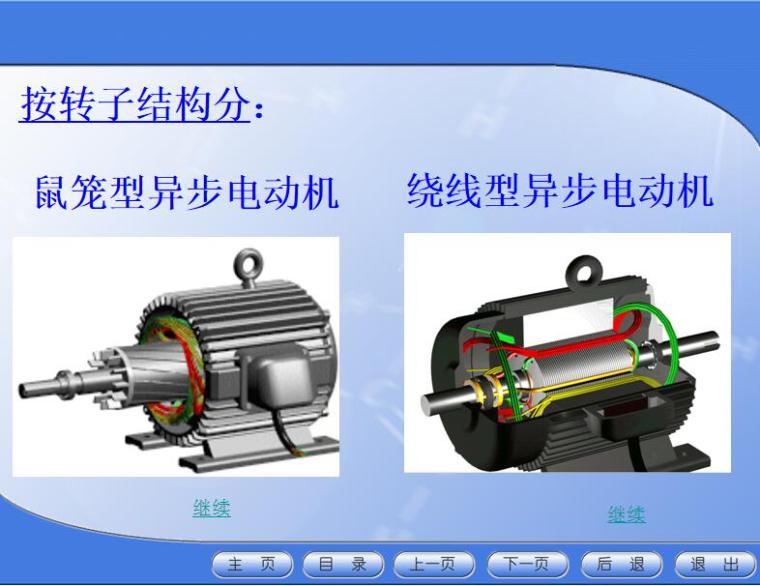 按转子结构分：

鼠笼型异步电动机

绕线型异步电动机

继续

继续

主 页　目 录　上一页　下一页　后 退　退 出